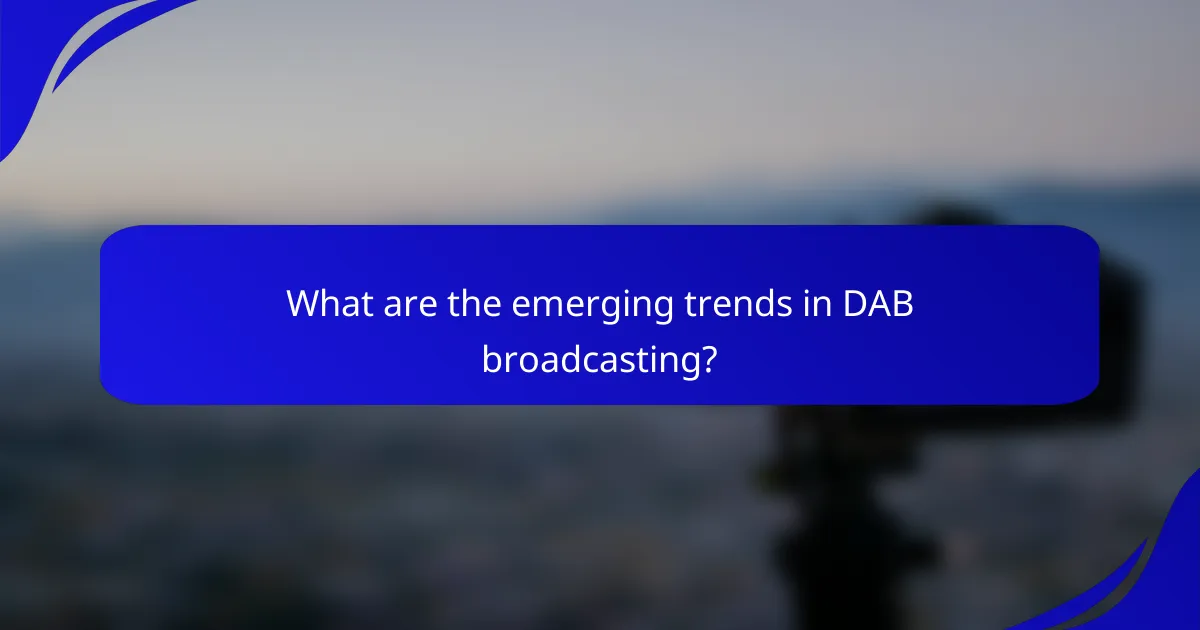 What are the emerging trends in DAB broadcasting?